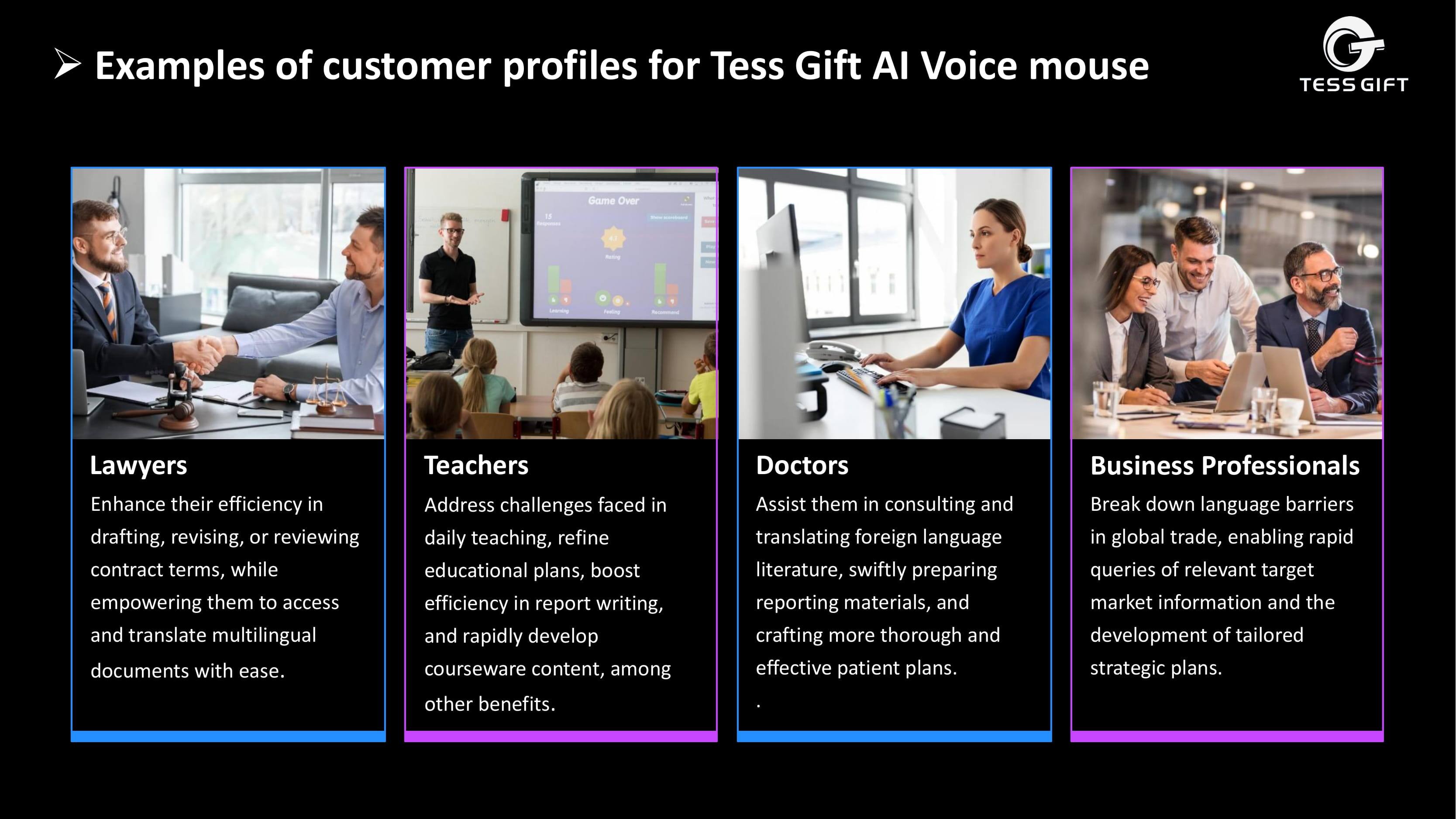 ➢ Examples of customer profiles for Tess Gift AI Voice mouse

TESS GIFT

Game Over

Lawyers
Enhance their efficiency in drafting, revising, or reviewing contract terms, while empowering them to access and translate multilingual documents with ease.

Teachers
Address challenges faced in daily teaching, refine educational plans, boost efficiency in report writing, and rapidly develop courseware content, among other benefits.

Doctors
Assist them in consulting and translating foreign language literature, swiftly preparing reporting materials, and crafting more thorough and effective patient plans.
.

Business Professionals
Break down language barriers in global trade, enabling rapid queries of relevant target market information and the development of tailored strategic plans.